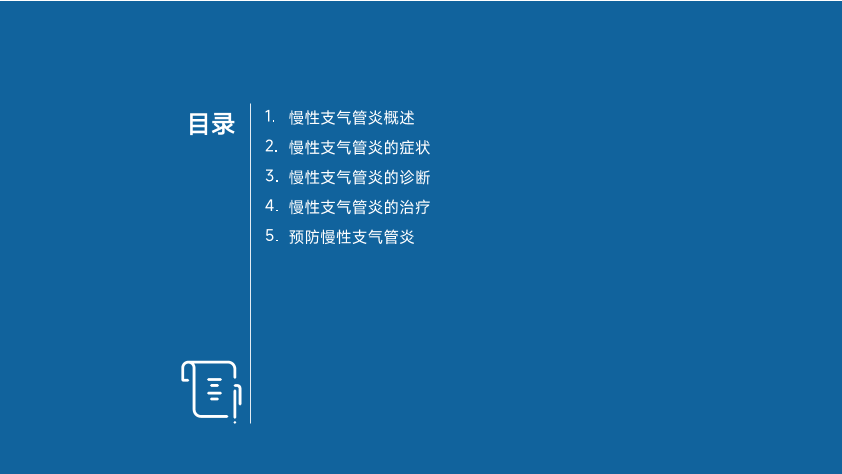 目录

1. 慢性支气管炎概述
2. 慢性支气管炎的症状
3. 慢性支气管炎的诊断
4. 慢性支气管炎的治疗
5. 预防慢性支气管炎